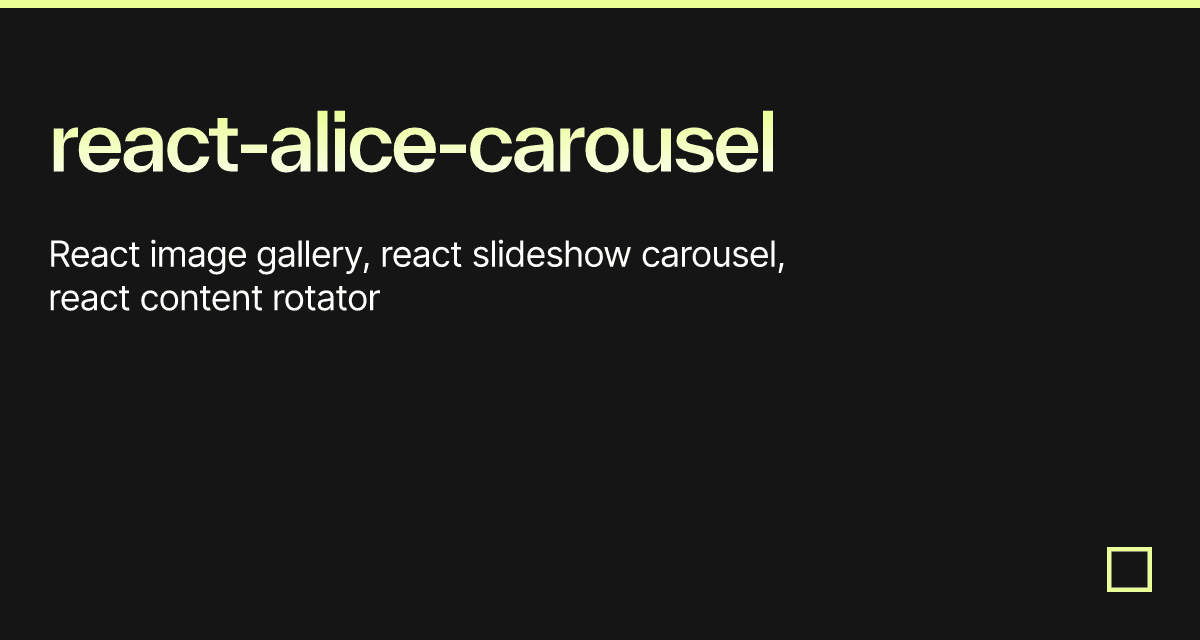 react-alice-carousel

React image gallery, react slideshow carousel, react content rotator